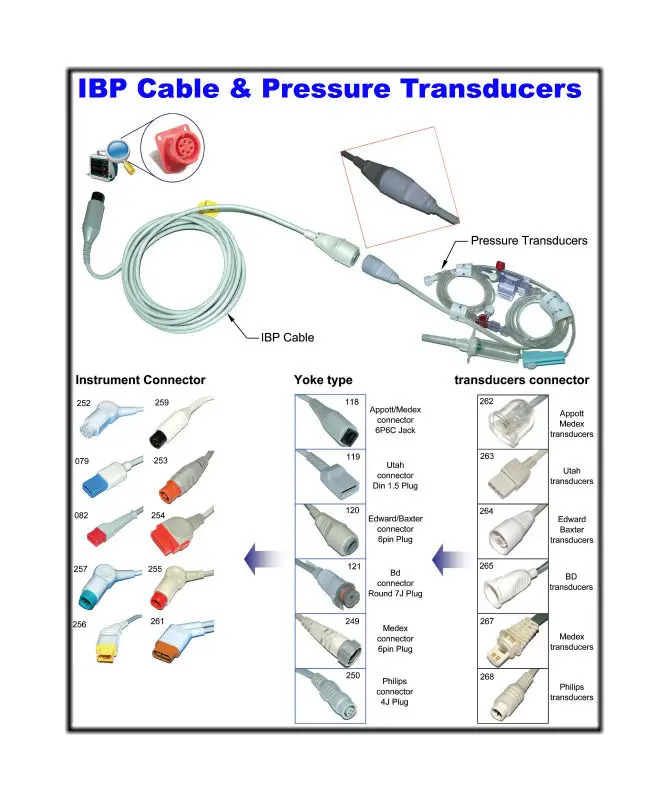 IBP Cable & Pressure Transducers

Pressure Transducers

IBP Cable

Instrument Connector

252

259

079

253

082

254

257

255

256

261

Yoke type

118

Appott/Medex connector 6P6C Jack

119

Utah connector Din 1.5 Plug

120

Edward/Baxter connector 6pin Plug

121

Bd connector Round 7J Plug

249

Medex connector 6pin Plug

250

Philips connector 4J Plug

transducers connector

262

Appott Medex transducers

263

Utah transducers

264

Edward Baxter transducers

265

BD transducers

267

Medex transducers

268

Philips transducers